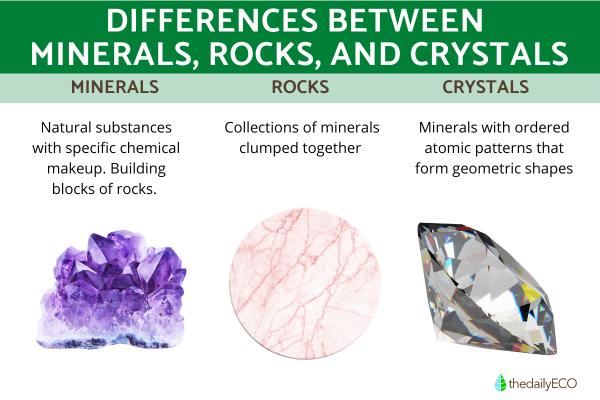 DIFFERENCES BETWEEN MINERALS, ROCKS, AND CRYSTALS

MINERALS

Natural substances with specific chemical makeup. Building blocks of rocks.

ROCKS

Collections of minerals clumped together

CRYSTALS

Minerals with ordered atomic patterns that form geometric shapes

thedailyECO